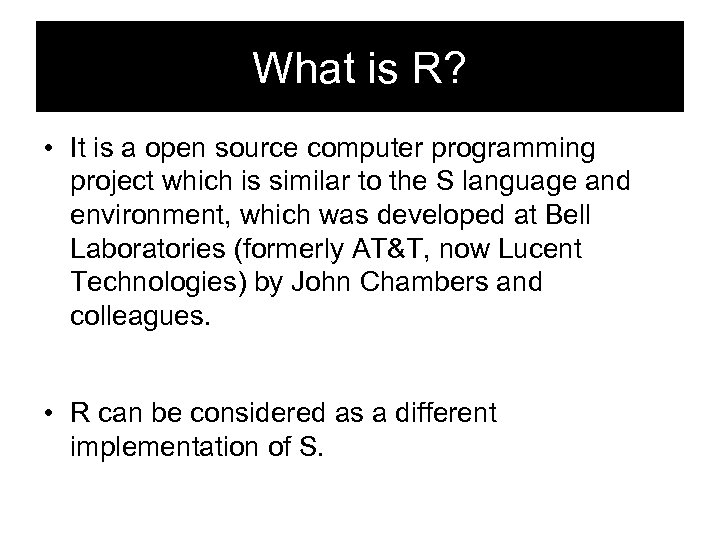 What is R?

• It is a open source computer programming project which is similar to the S language and environment, which was developed at Bell Laboratories (formerly AT&T, now Lucent Technologies) by John Chambers and colleagues.

• R can be considered as a different implementation of S.